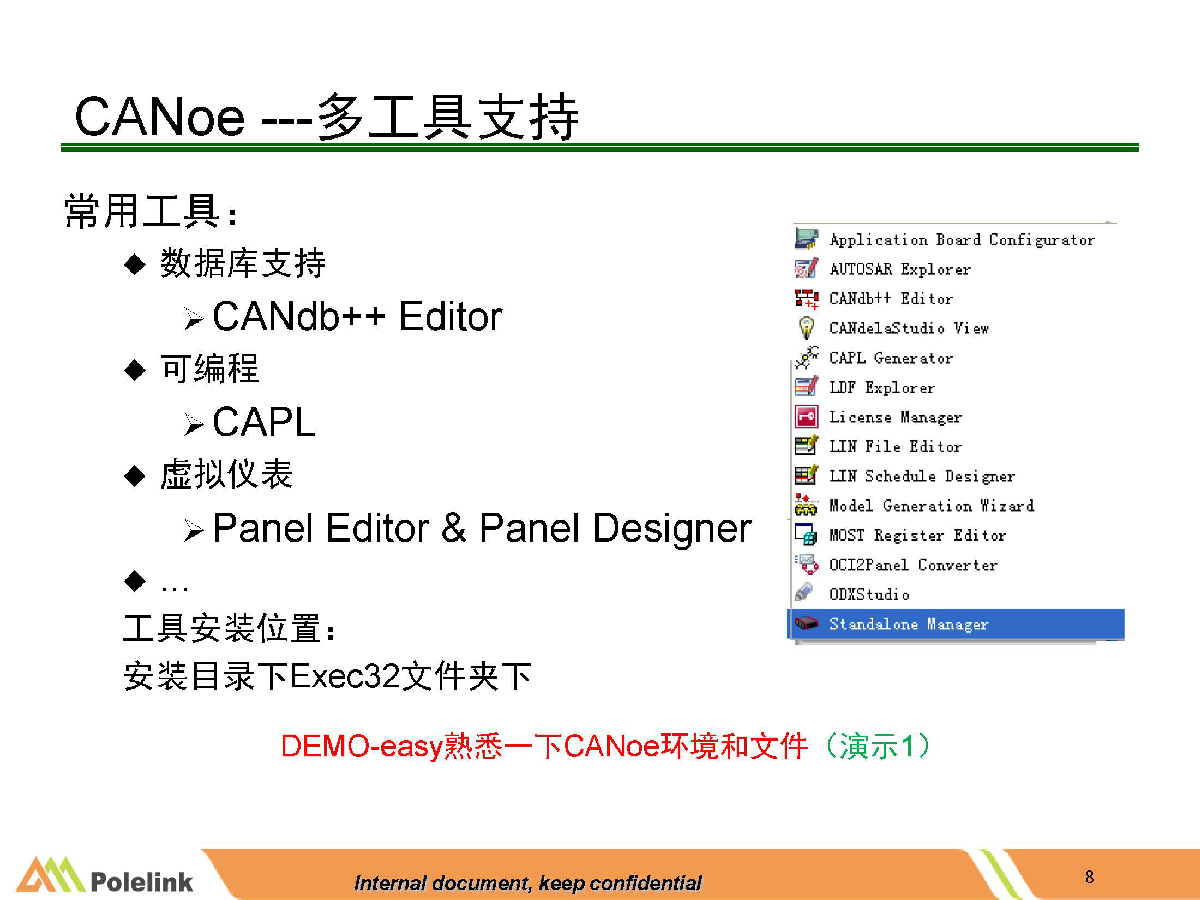 CANoe ---多工具支持

常用工具：

◆ 数据库支持

➢ CANdb++ Editor

◆ 可编程

➢ CAPL

◆ 虚拟仪表

➢ Panel Editor & Panel Designer

◆ …

工具安装位置：

安装目录下Exec32文件夹下

Application Board Configurator
AUTOSAR Explorer
CANdb++ Editor
CANdelaStudio View
CAPL Generator
LDF Explorer
License Manager
LIN File Editor
LIN Schedule Designer
Model Generation Wizard
MOST Register Editor
OCI2Panel Converter
ODXStudio
Standalone Manager

DEMO-easy熟悉一下CANoe环境和文件（演示1）

Polelink

Internal document, keep confidential

8